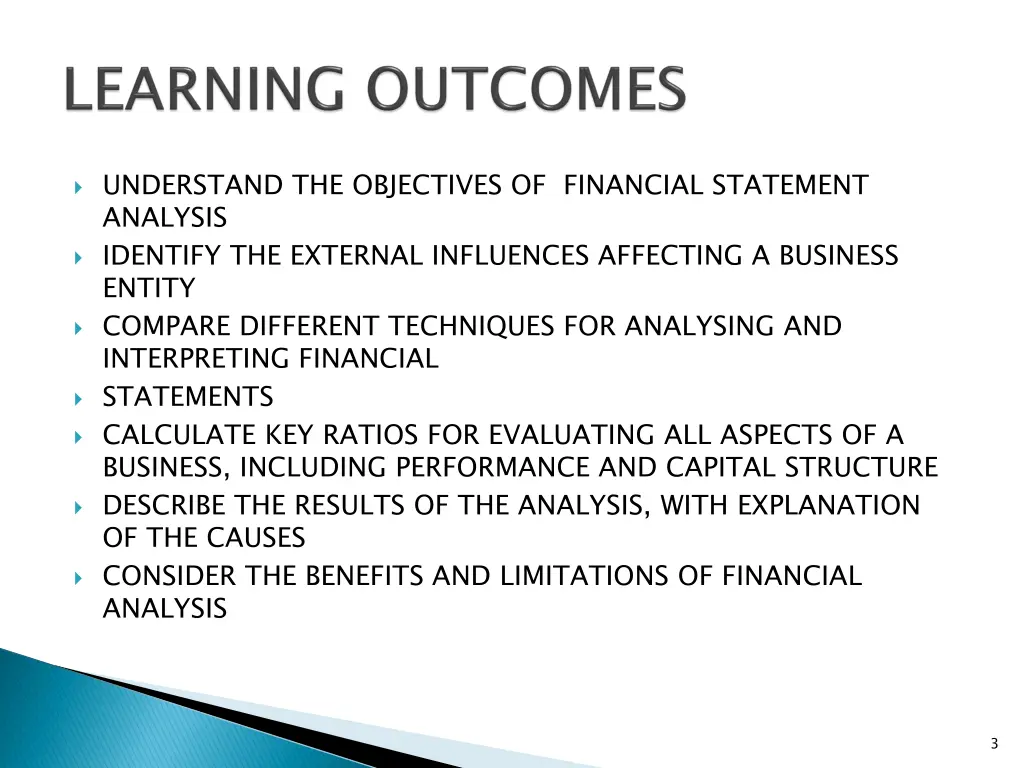 LEARNING OUTCOMES

UNDERSTAND THE OBJECTIVES OF FINANCIAL STATEMENT ANALYSIS

IDENTIFY THE EXTERNAL INFLUENCES AFFECTING A BUSINESS ENTITY

COMPARE DIFFERENT TECHNIQUES FOR ANALYSING AND INTERPRETING FINANCIAL

STATEMENTS

CALCULATE KEY RATIOS FOR EVALUATING ALL ASPECTS OF A BUSINESS, INCLUDING PERFORMANCE AND CAPITAL STRUCTURE

DESCRIBE THE RESULTS OF THE ANALYSIS, WITH EXPLANATION OF THE CAUSES

CONSIDER THE BENEFITS AND LIMITATIONS OF FINANCIAL ANALYSIS

3